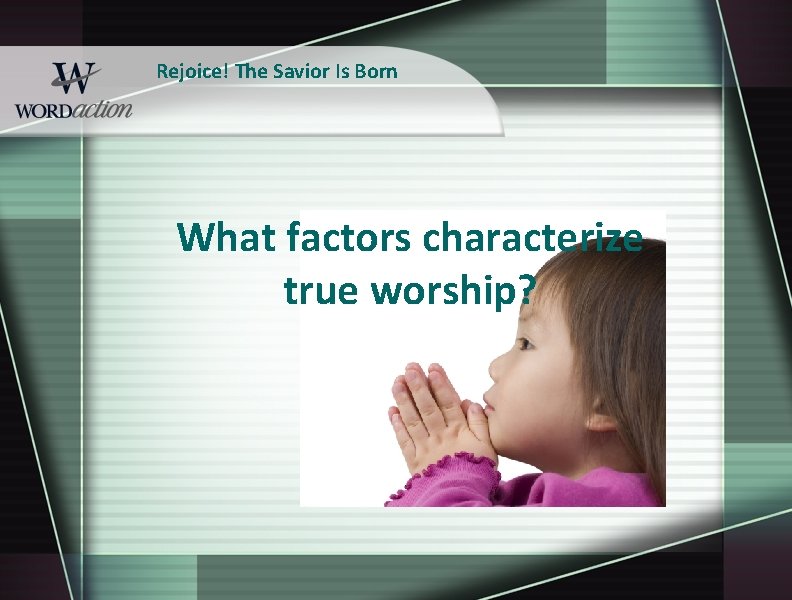 W
WORDaction

Rejoice! The Savior Is Born

What factors characterize true worship?